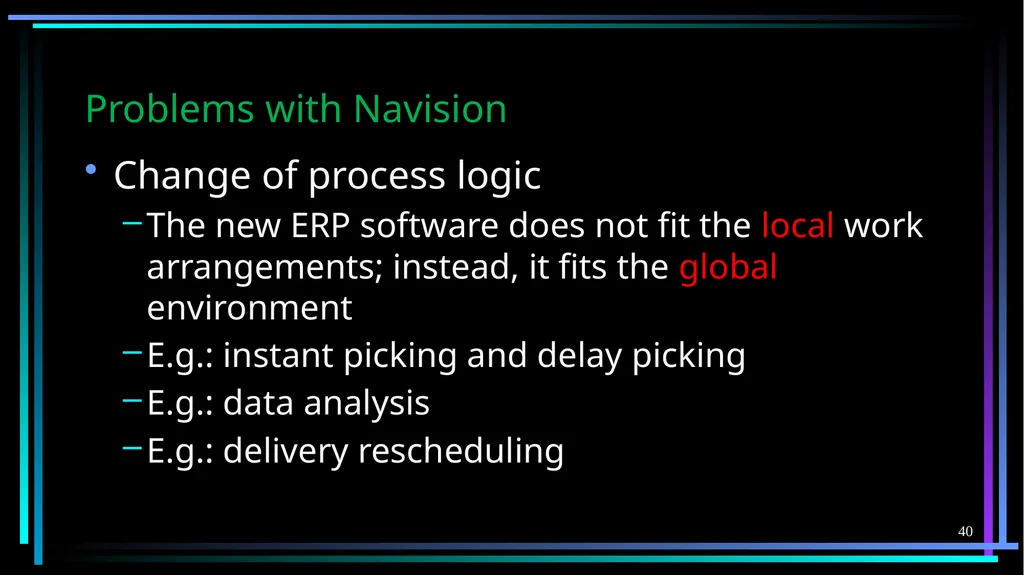 Problems with Navision

• Change of process logic

– The new ERP software does not fit the local work arrangements; instead, it fits the global environment

– E.g.: instant picking and delay picking

– E.g.: data analysis

– E.g.: delivery rescheduling

40